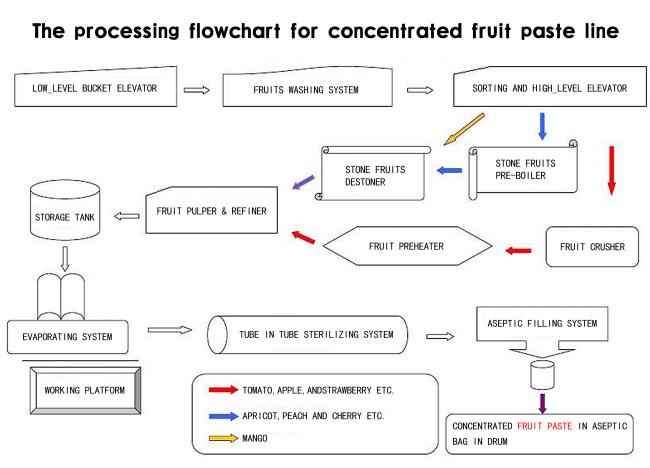 The processing flowchart for concentrated fruit paste line

LOW_LEVEL BUCKET ELEVATOR

FRUITS WASHING SYSTEM

SORTING AND HIGH_LEVEL ELEVATOR

STONE FRUITS DESTONER

STONE FRUITS PRE-BOILER

STORAGE TANK

FRUIT PULPER & REFINER

FRUIT PREHEATER

FRUIT CRUSHER

EVAPORATING SYSTEM

TUBE IN TUBE STERILIZING SYSTEM

ASEPTIC FILLING SYSTEM

WORKING PLATFORM

TOMATO, APPLE, ANDSTRAWBERRY ETC.

APRICOT, PEACH AND CHERRY ETC.

MANGO

CONCENTRATED FRUIT PASTE IN ASEPTIC BAG IN DRUM